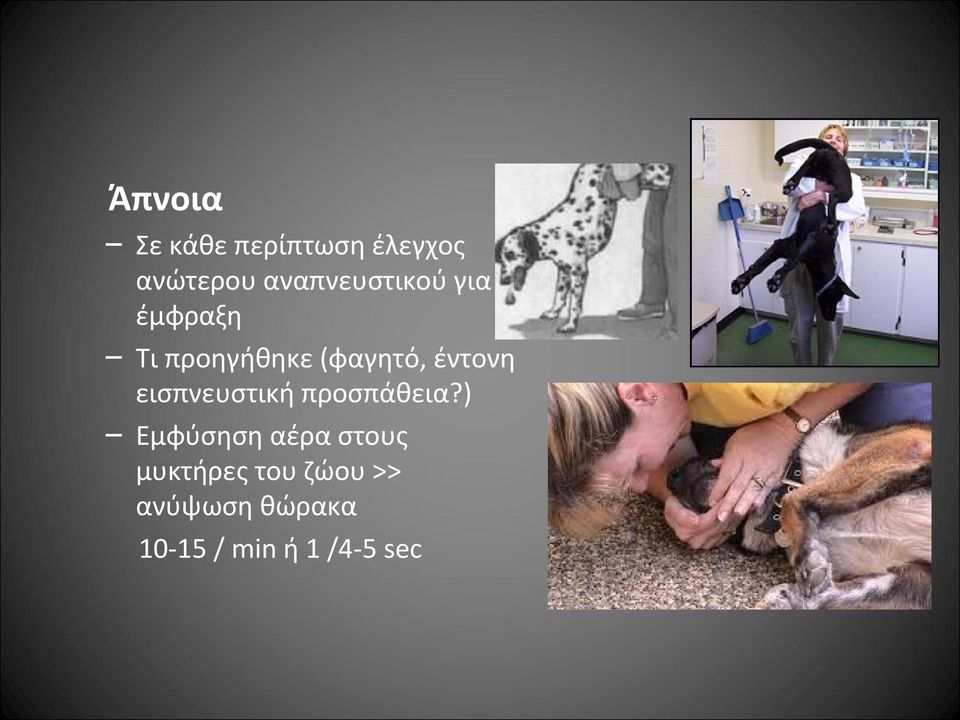 Άπνοια

– Σε κάθε περίπτωση έλεγχος ανώτερου αναπνευστικού για έμφραξη

– Τι προηγήθηκε (φαγητό, έντονη εισπνευστική προσπάθεια?)

– Εμφύσηση αέρα στους μυκτήρες του ζώου >> ανύψωση θώρακα

10-15 / min ή 1 /4-5 sec